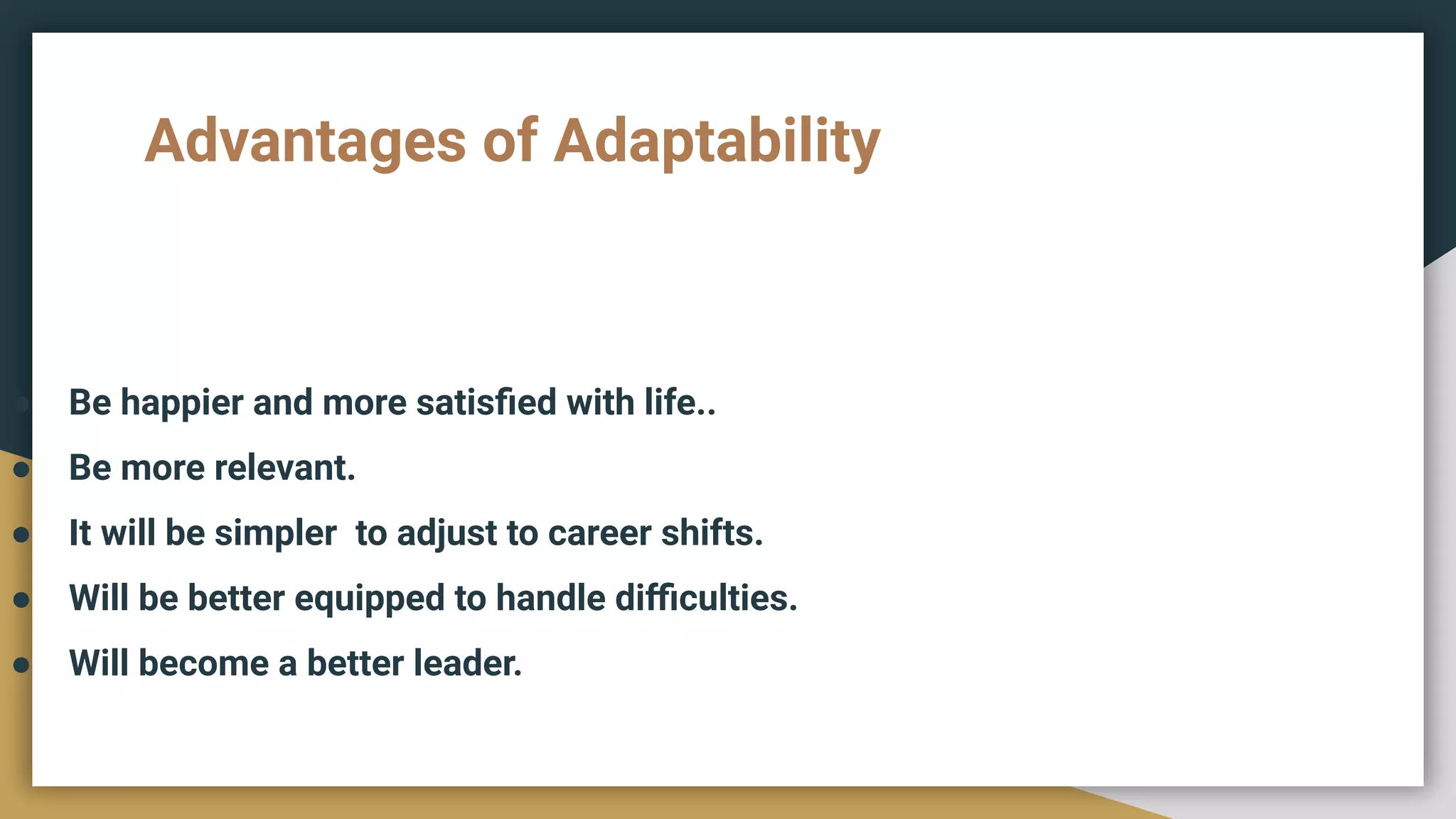 Advantages of Adaptability

- Be happier and more satisfied with life..
- Be more relevant.
- It will be simpler  to adjust to career shifts.
- Will be better equipped to handle difficulties.
- Will become a better leader.